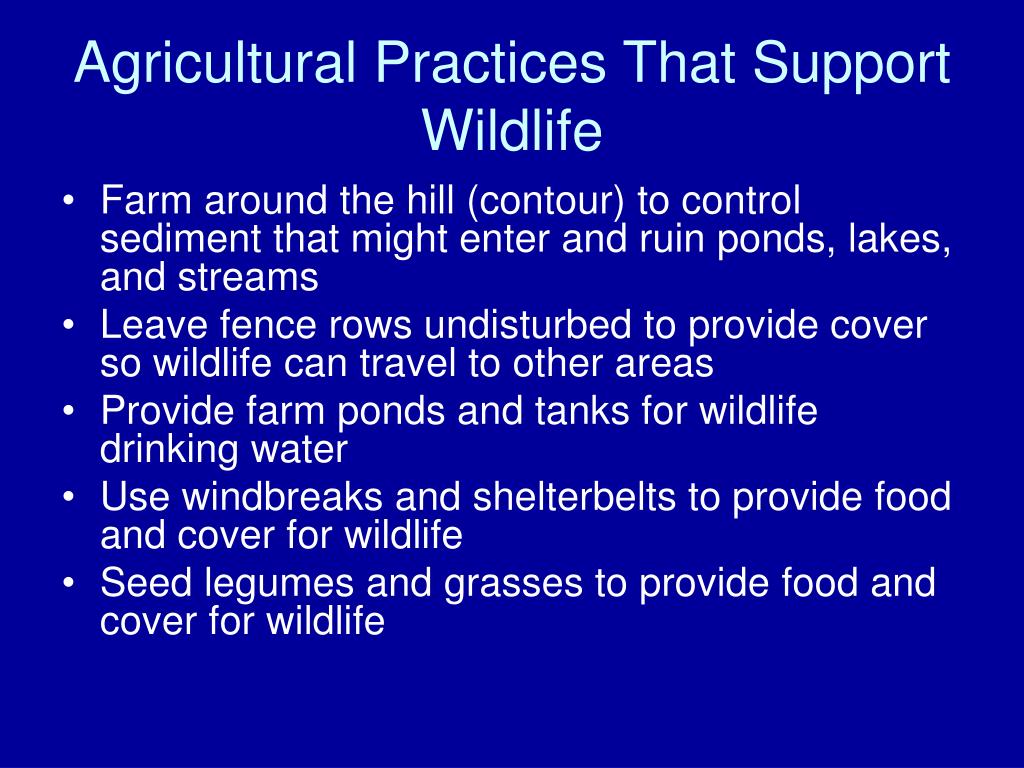 Agricultural Practices That Support Wildlife

• Farm around the hill (contour) to control sediment that might enter and ruin ponds, lakes, and streams
• Leave fence rows undisturbed to provide cover so wildlife can travel to other areas
• Provide farm ponds and tanks for wildlife drinking water
• Use windbreaks and shelterbelts to provide food and cover for wildlife
• Seed legumes and grasses to provide food and cover for wildlife